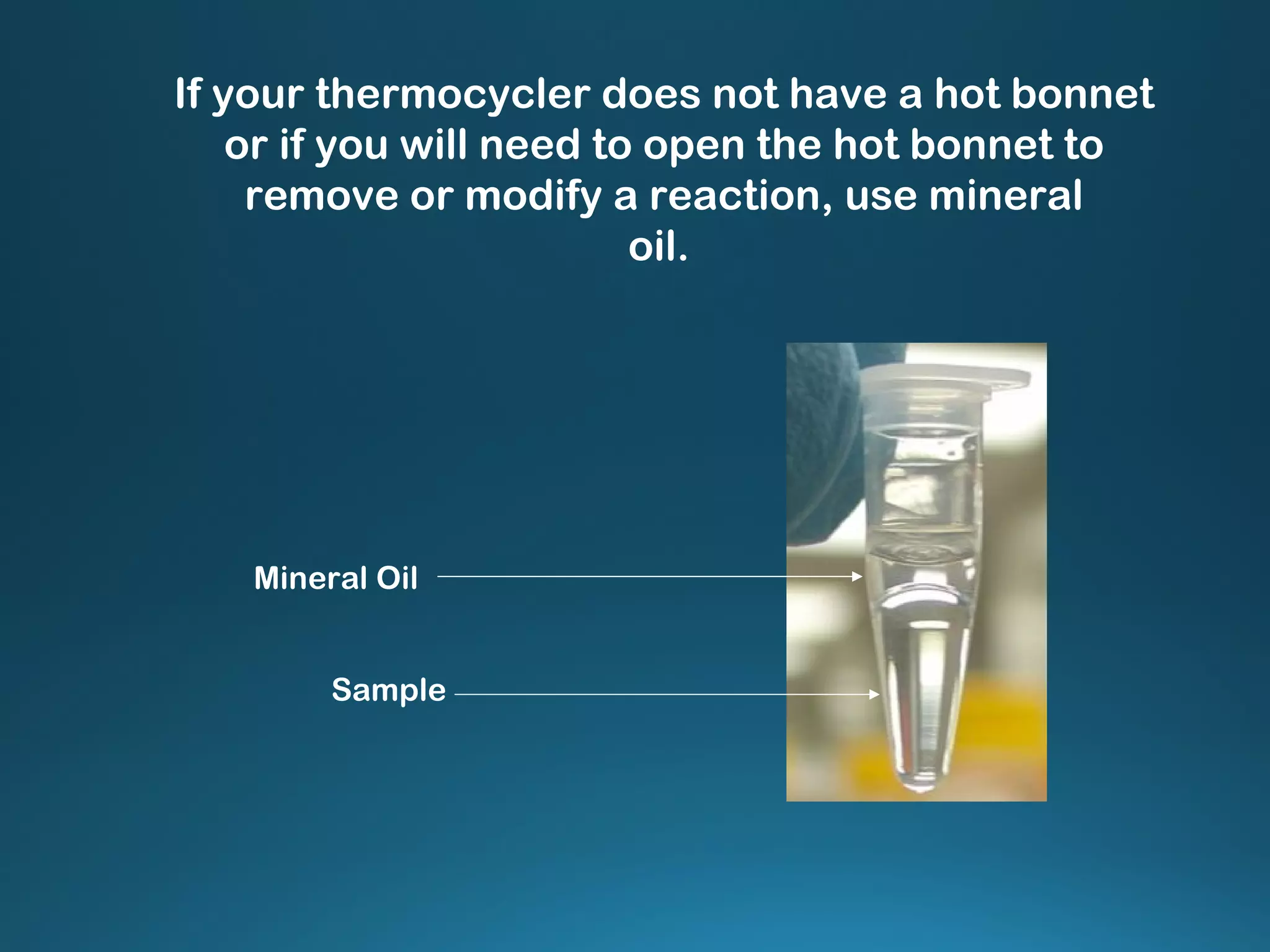 If your thermocycler does not have a hot bonnet or if you will need to open the hot bonnet to remove or modify a reaction, use mineral oil.

Mineral Oil

Sample